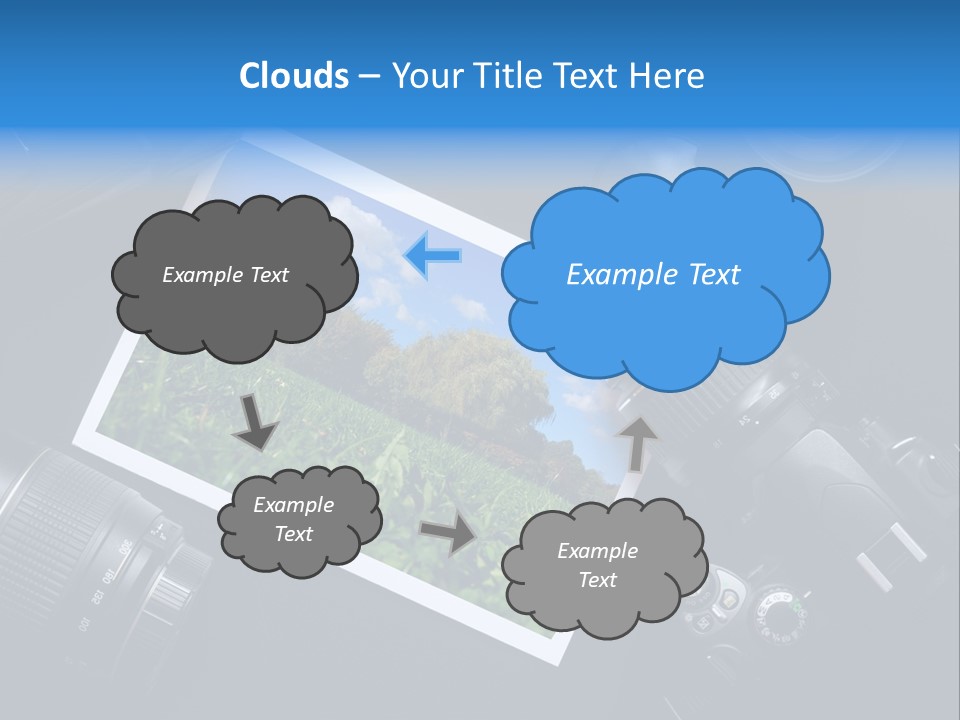 Clouds – Your Title Text Here

Example Text

Example Text

Example Text

Example Text